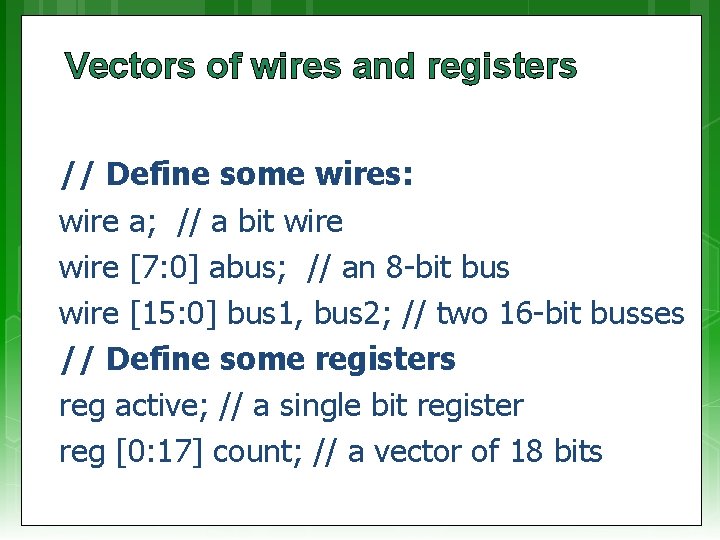 Vectors of wires and registers

// Define some wires:
wire a; // a bit wire
wire [7:0] abus; // an 8-bit bus
wire [15:0] bus1, bus2; // two 16-bit busses
// Define some registers
reg active; // a single bit register
reg [0:17] count; // a vector of 18 bits